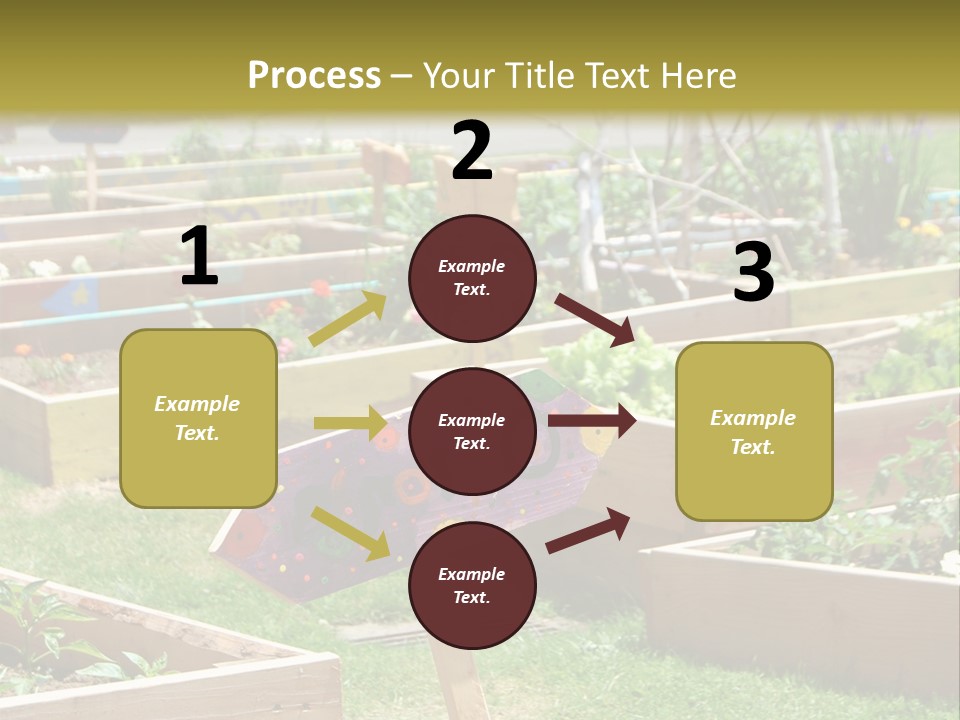 Process – Your Title Text Here

1

Example Text.

2

Example Text.

Example Text.

Example Text.

3

Example Text.